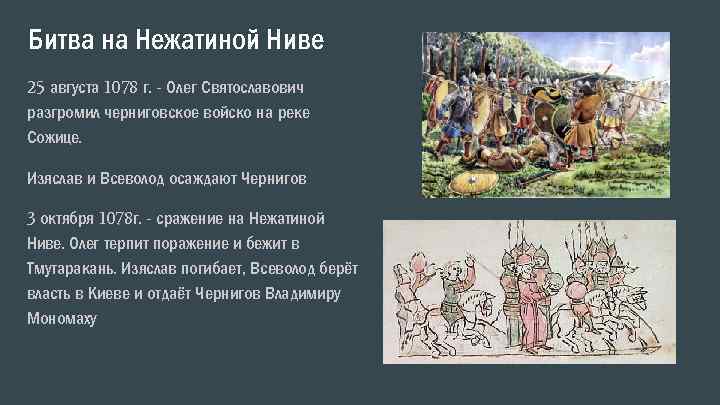 Битва на Нежатиной Ниве

25 августа 1078 г. - Олег Святославович разгромил черниговское войско на реке Сожице.

Изяслав и Всеволод осаждают Чернигов

3 октября 1078г. - сражение на Нежатиной Ниве. Олег терпит поражение и бежит в Тмутаракань. Изяслав погибает, Всеволод берёт власть в Киеве и отдаёт Чернигов Владимиру Мономаху